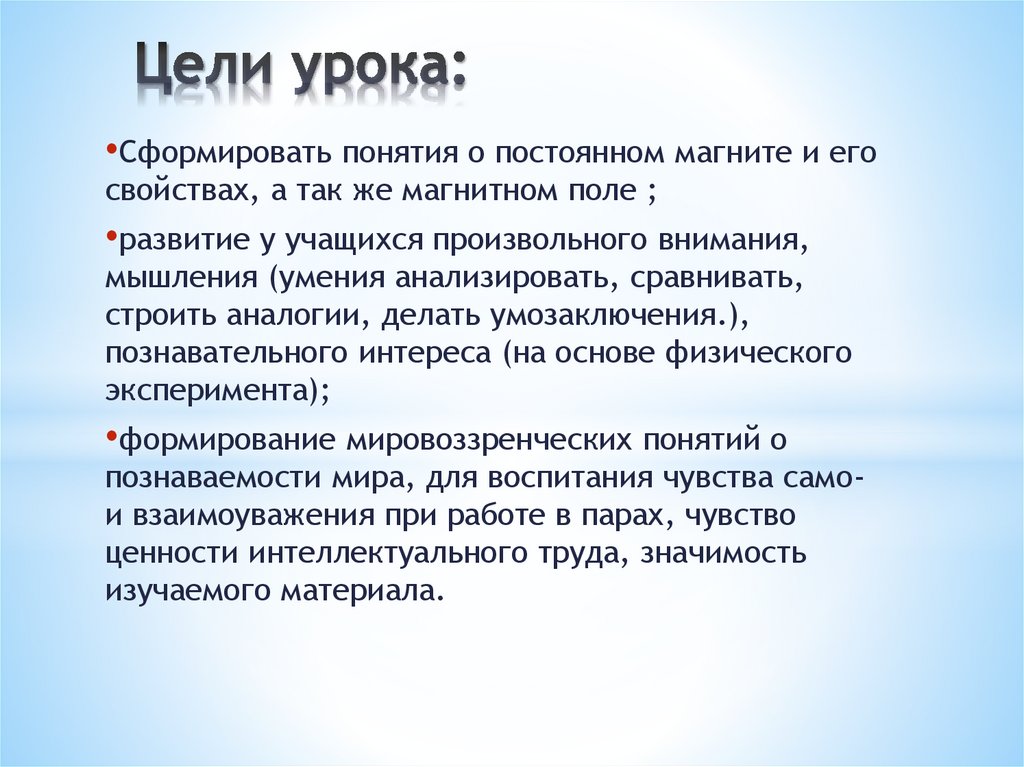 Цели урока:

•Сформировать понятия о постоянном магните и его свойствах, а так же магнитном поле ;

•развитие у учащихся произвольного внимания, мышления (умения анализировать, сравнивать, строить аналогии, делать умозаключения.), познавательного интереса (на основе физического эксперимента);

•формирование мировоззренческих понятий о познаваемости мира, для воспитания чувства само- и взаимоуважения при работе в парах, чувство ценности интеллектуального труда, значимость изучаемого материала.